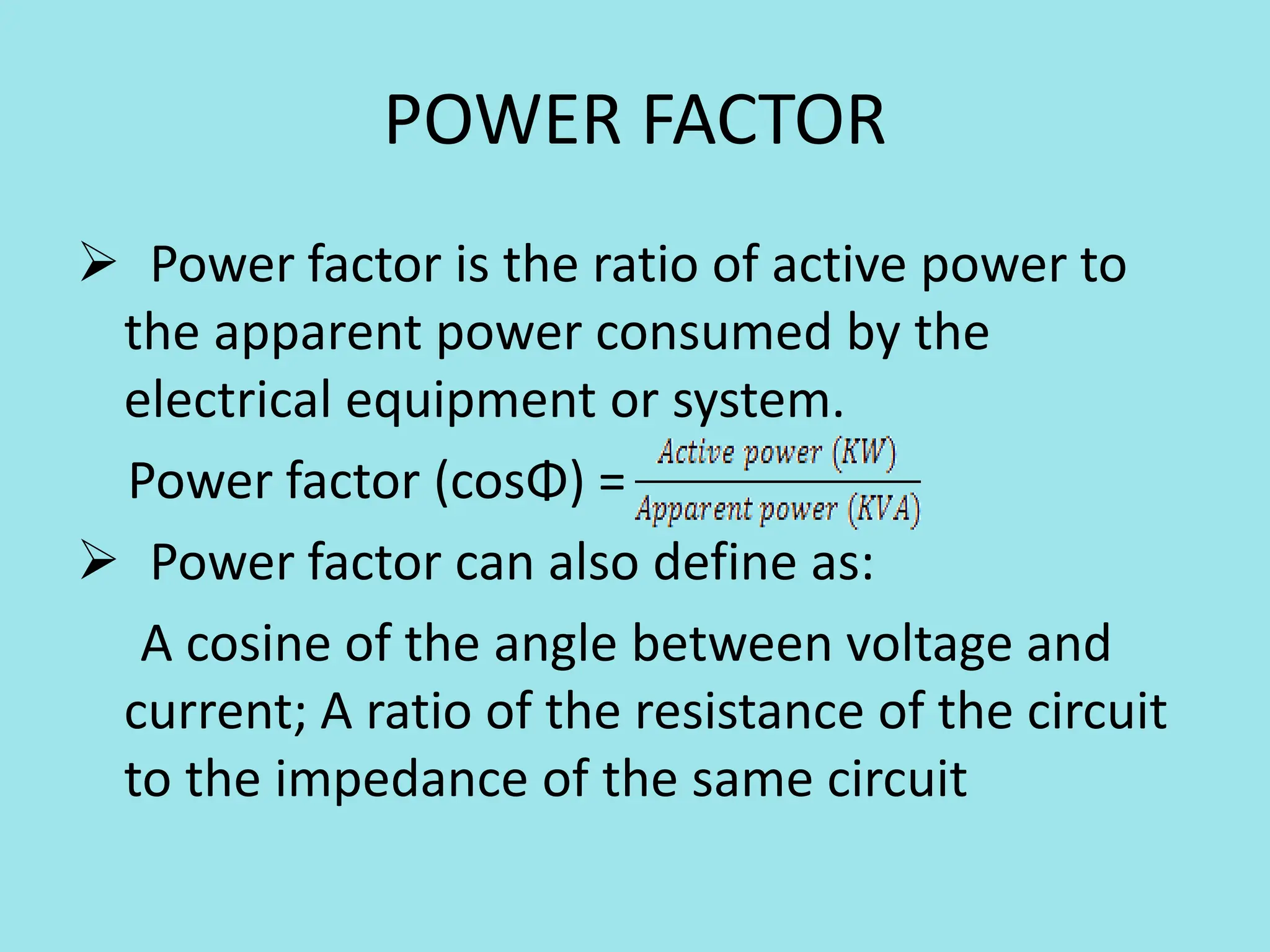 POWER FACTOR

➢ Power factor is the ratio of active power to the apparent power consumed by the electrical equipment or system.

Power factor (cosΦ) = $\frac{Active\ power\ (KW)}{Apparent\ power\ (KVA)}$

➢ Power factor can also define as:

A cosine of the angle between voltage and current; A ratio of the resistance of the circuit to the impedance of the same circuit